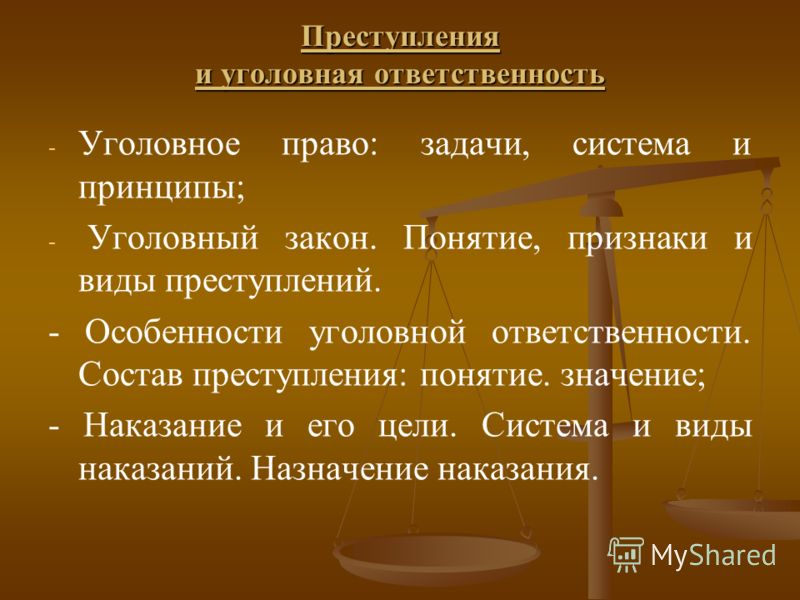 Преступления
и уголовная ответственность

- Уголовное право: задачи, система и принципы;

- Уголовный закон. Понятие, признаки и виды преступлений.

- Особенности уголовной ответственности. Состав преступления: понятие. значение;

- Наказание и его цели. Система и виды наказаний. Назначение наказания.

MyShared